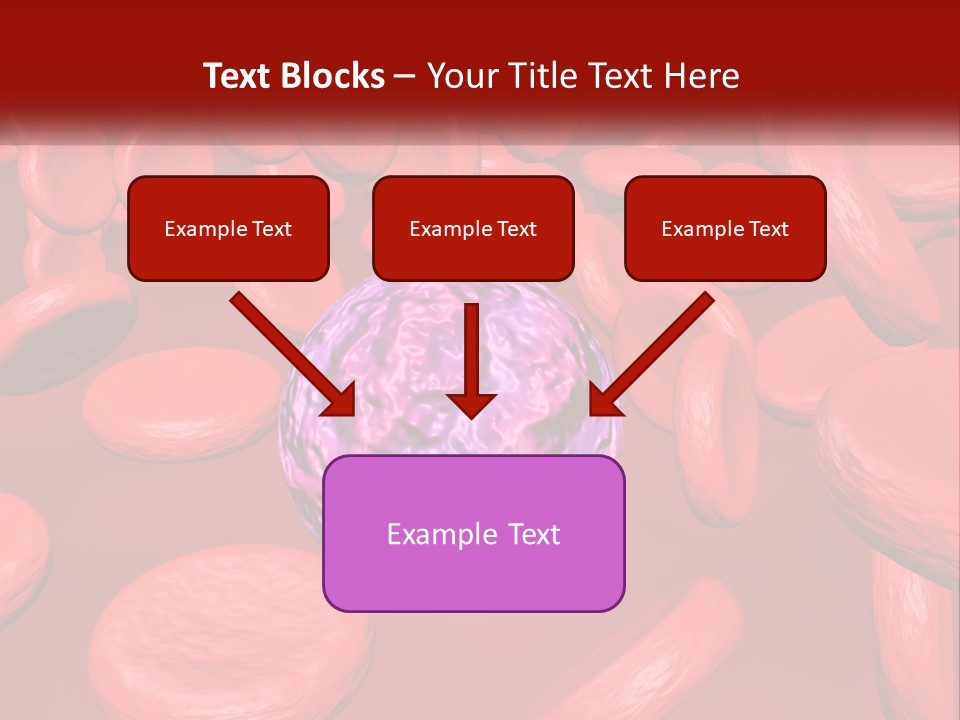 Text Blocks – Your Title Text Here

Example Text

Example Text

Example Text

Example Text